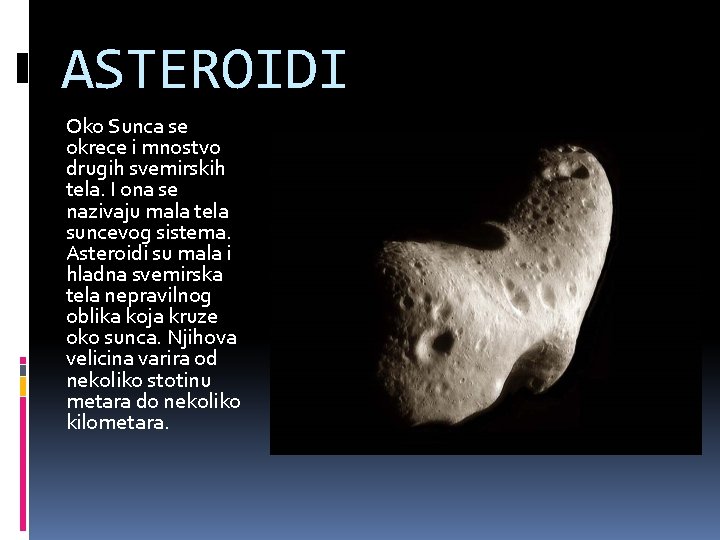 ASTEROIDI

Oko Sunca se okrece i mnostvo drugih svemirskih tela. I ona se nazivaju mala tela suncevog sistema. Asteroidi su mala i hladna svemirska tela nepravilnog oblika koja kruze oko sunca. Njihova velicina varira od nekoliko stotinu metara do nekoliko kilometara.